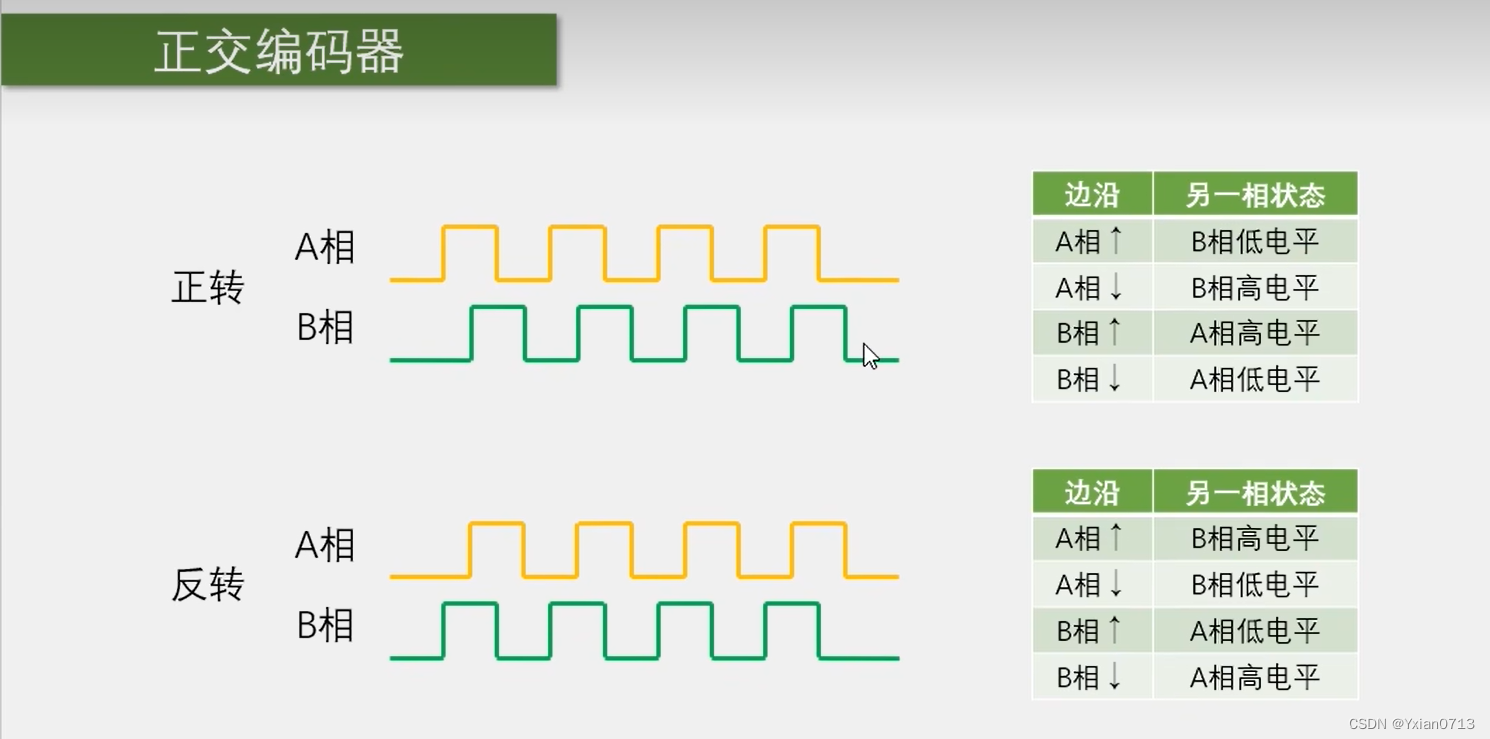 正交编码器

正转
A相
B相

| 边沿 | 另一相状态 |
|---|---|
| A相↑ | B相低电平 |
| A相↓ | B相高电平 |
| B相↑ | A相高电平 |
| B相↓ | A相低电平 |

反转
A相
B相

| 边沿 | 另一相状态 |
|---|---|
| A相↑ | B相高电平 |
| A相↓ | B相低电平 |
| B相↑ | A相低电平 |
| B相↓ | A相高电平 |

CSDN @Yxian0713